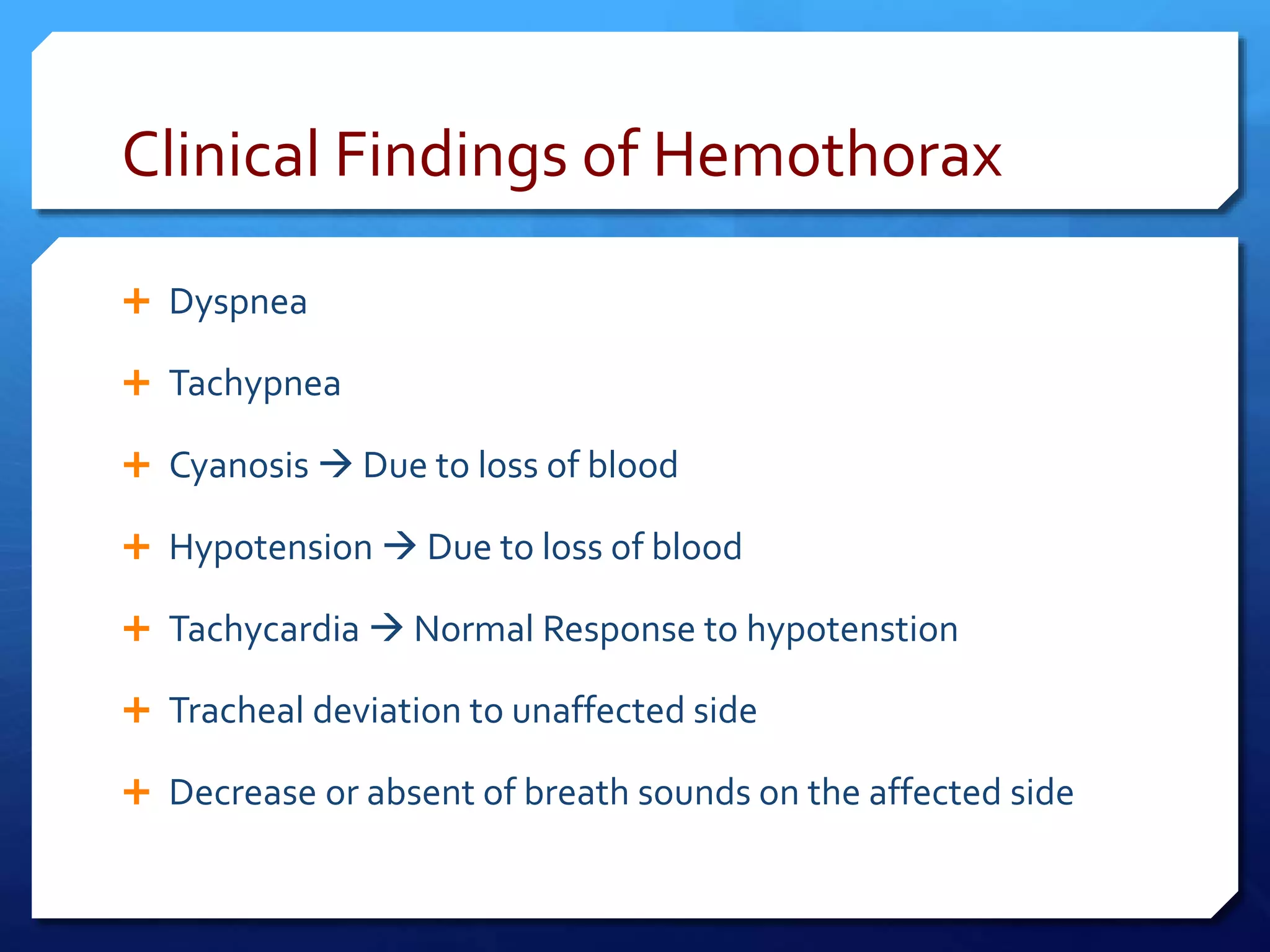 Clinical Findings of Hemothorax

+ Dyspnea

+ Tachypnea

+ Cyanosis → Due to loss of blood

+ Hypotension → Due to loss of blood

+ Tachycardia → Normal Response to hypotenstion

+ Tracheal deviation to unaffected side

+ Decrease or absent of breath sounds on the affected side